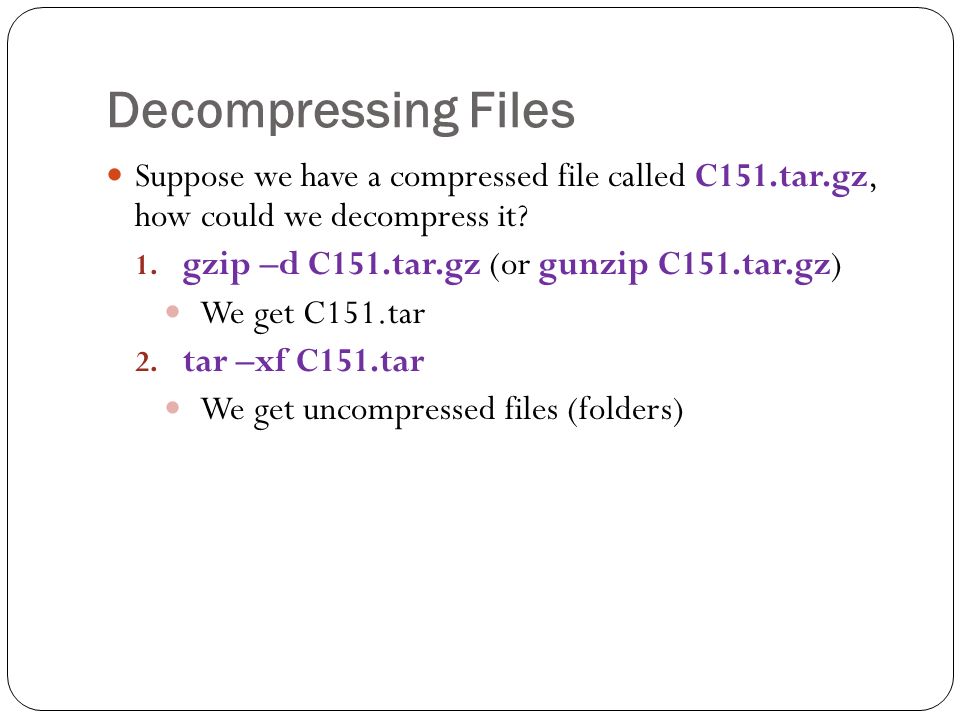 Decompressing Files

Suppose we have a compressed file called C151.tar.gz, how could we decompress it?

1. gzip –d C151.tar.gz (or gunzip C151.tar.gz)
   We get C151.tar
2. tar –xf C151.tar
   We get uncompressed files (folders)